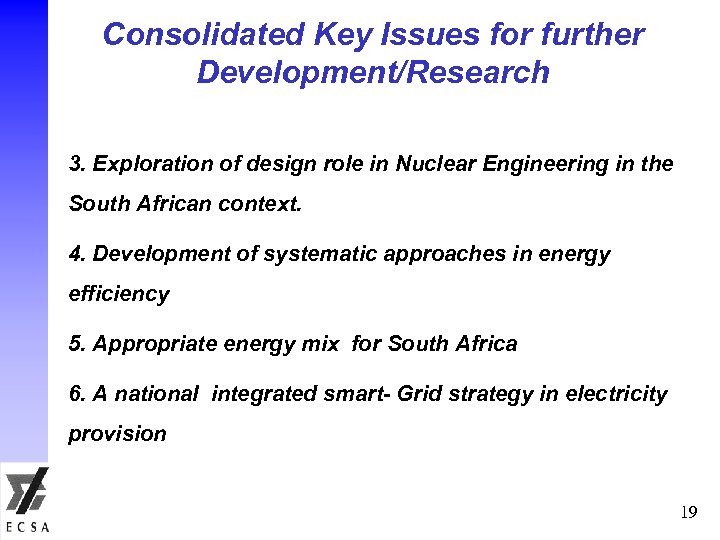 Consolidated Key Issues for further Development/Research

3. Exploration of design role in Nuclear Engineering in the South African context.

4. Development of systematic approaches in energy efficiency

5. Appropriate energy mix for South Africa

6. A national integrated smart- Grid strategy in electricity provision

ECSA

19